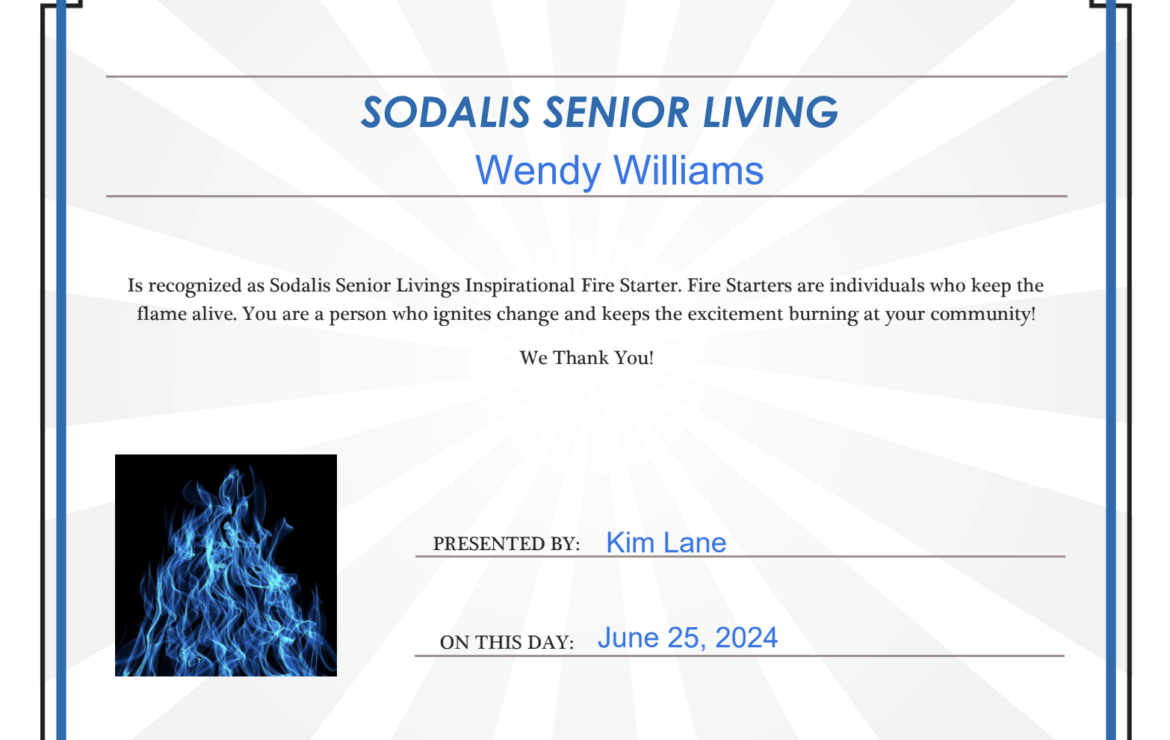 SODALIS SENIOR LIVING
Wendy Williams

Is recognized as Sodalis Senior Livings Inspirational Fire Starter. Fire Starters are individuals who keep the flame alive. You are a person who ignites change and keeps the excitement burning at your community!

We Thank You!

PRESENTED BY: Kim Lane

ON THIS DAY: June 25, 2024